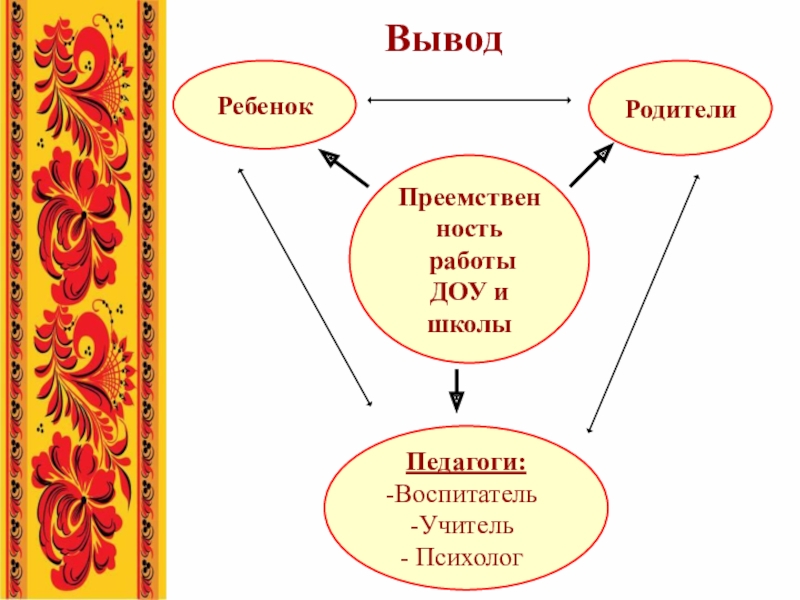 Вывод

Ребенок

Родители

Преемственность работы ДОУ и школы

Педагоги:
-Воспитатель
-Учитель
- Психолог